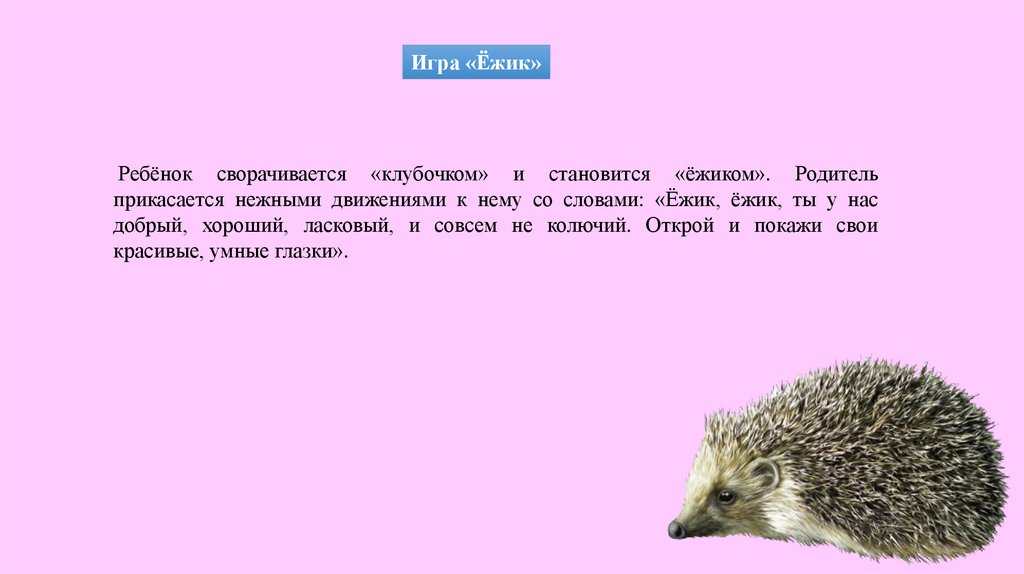 Игра «Ёжик»

Ребёнок сворачивается «клубочком» и становится «ёжиком». Родитель прикасается нежными движениями к нему со словами: «Ёжик, ёжик, ты у нас добрый, хороший, ласковый, и совсем не колючий. Открой и покажи свои красивые, умные глазки».